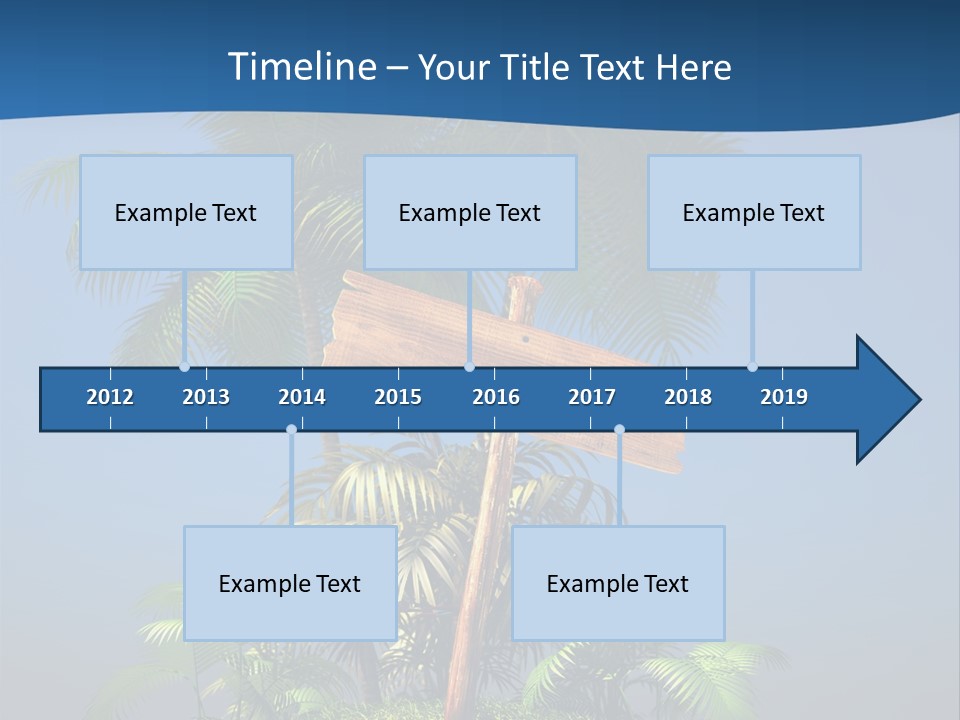 Timeline – Your Title Text Here

Example Text

Example Text

Example Text

2012 2013 2014 2015 2016 2017 2018 2019

Example Text

Example Text